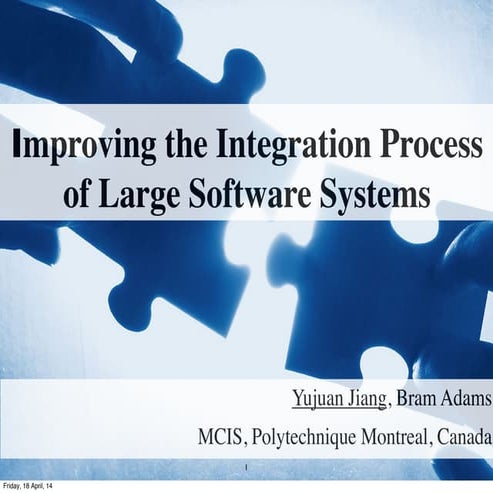 Improving the Integration Process of Large Software Systems

Yujuan Jiang, Bram Adams

MCIS, Polytechnique Montreal, Canada

1

Friday, 18 April, 14